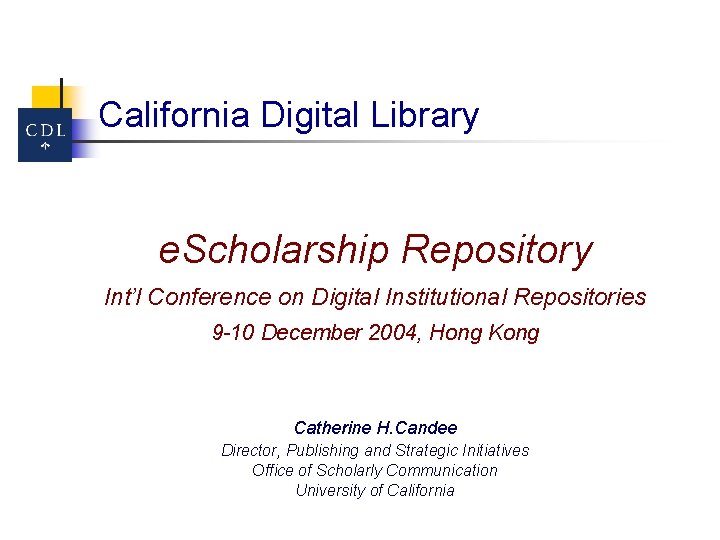 CDL

California Digital Library

eScholarship Repository

Int'l Conference on Digital Institutional Repositories

9-10 December 2004, Hong Kong

Catherine H.Candee

Director, Publishing and Strategic Initiatives
Office of Scholarly Communication
University of California